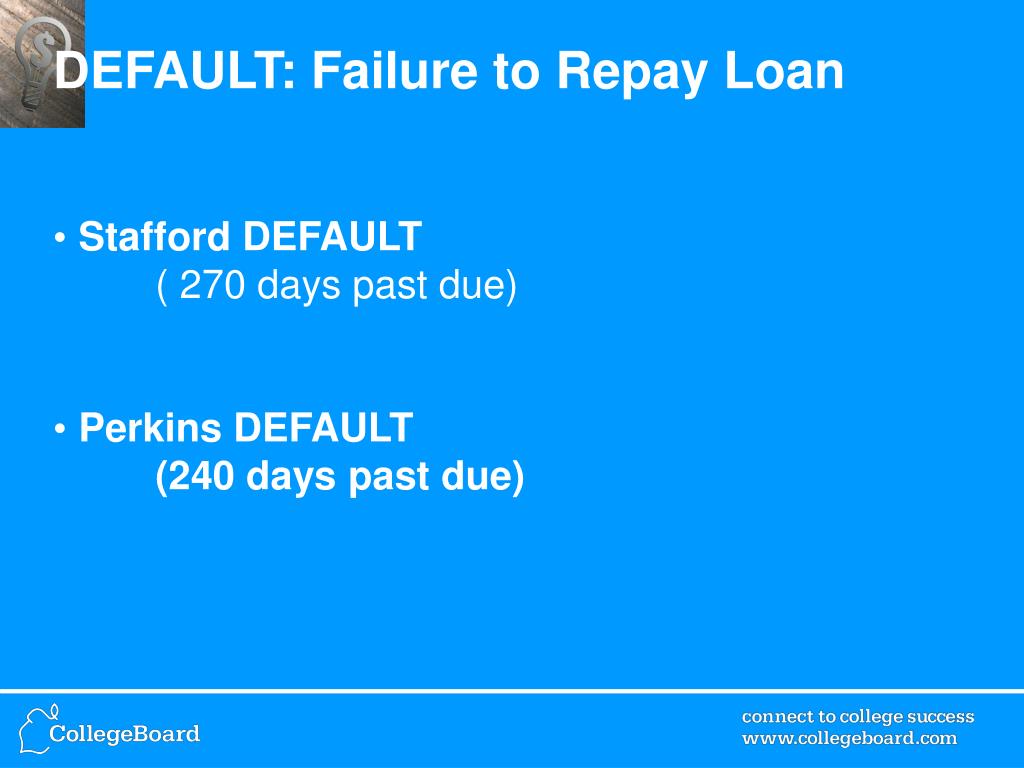 DEFAULT: Failure to Repay Loan

• Stafford DEFAULT
( 270 days past due)

• Perkins DEFAULT
(240 days past due)

CollegeBoard

connect to college success
www.collegeboard.com